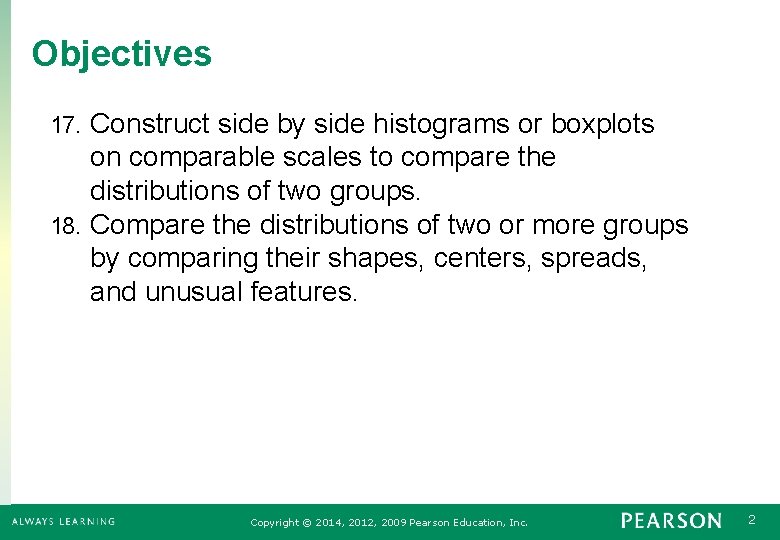 Objectives

17. Construct side by side histograms or boxplots on comparable scales to compare the distributions of two groups.
18. Compare the distributions of two or more groups by comparing their shapes, centers, spreads, and unusual features.

ALWAYS LEARNING    Copyright © 2014, 2012, 2009 Pearson Education, Inc.    PEARSON    2